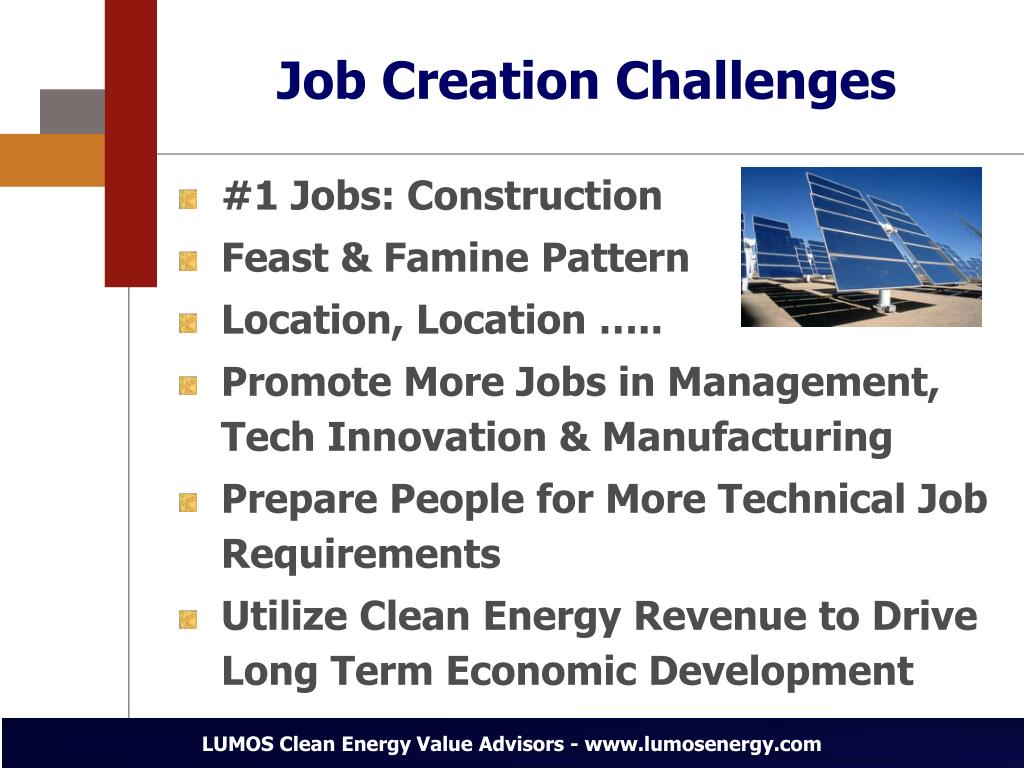 Job Creation Challenges

#1 Jobs: Construction

Feast & Famine Pattern

Location, Location …..

Promote More Jobs in Management, Tech Innovation & Manufacturing

Prepare People for More Technical Job Requirements

Utilize Clean Energy Revenue to Drive Long Term Economic Development

LUMOS Clean Energy Value Advisors - www.lumosenergy.com